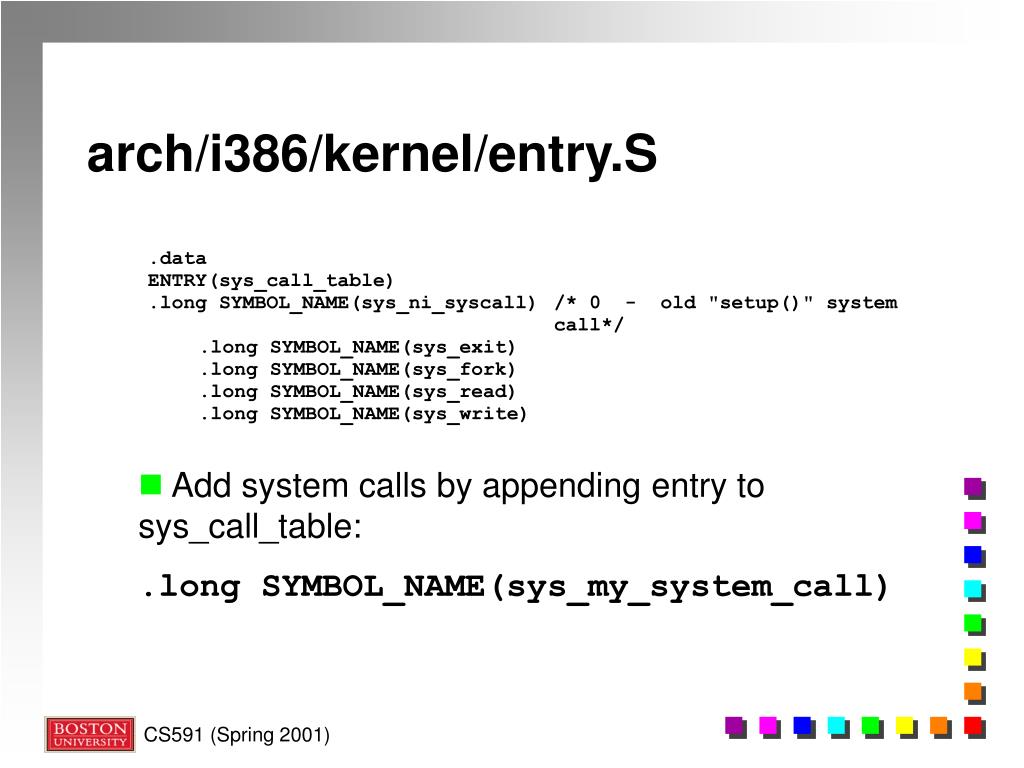 arch/i386/kernel/entry.S

.data
ENTRY(sys_call_table)
.long SYMBOL_NAME(sys_ni_syscall) /* 0 - old "setup()" system call*/
.long SYMBOL_NAME(sys_exit)
.long SYMBOL_NAME(sys_fork)
.long SYMBOL_NAME(sys_read)
.long SYMBOL_NAME(sys_write)

Add system calls by appending entry to sys_call_table:

.long SYMBOL_NAME(sys_my_system_call)

BOSTON UNIVERSITY

CS591 (Spring 2001)